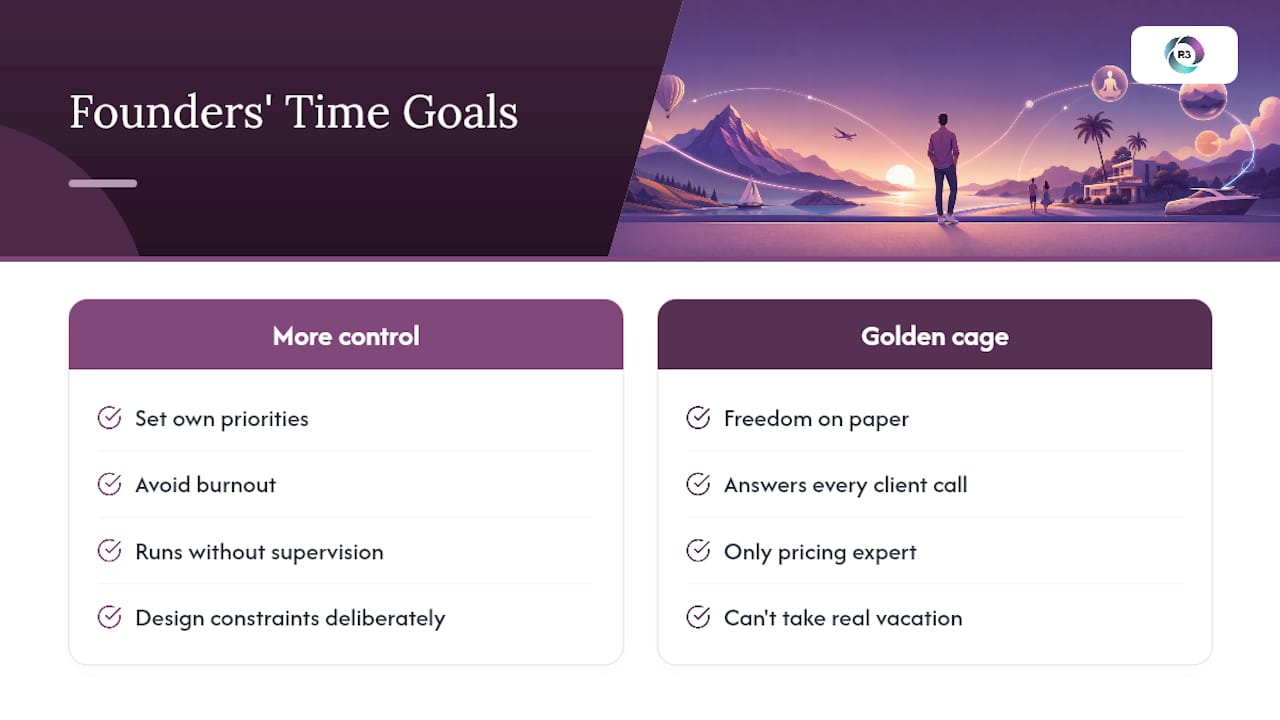 Founders' Time Goals

R3

More control

Set own priorities

Avoid burnout

Runs without supervision

Design constraints deliberately

Golden cage

Freedom on paper

Answers every client call

Only pricing expert

Can't take real vacation